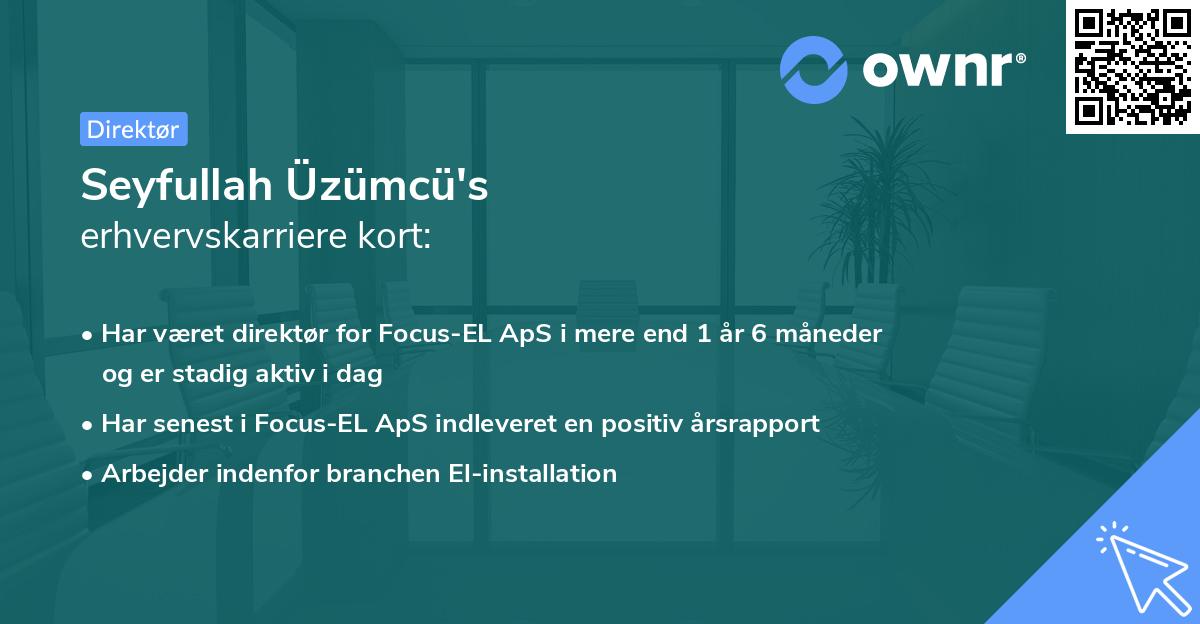 ownr®

Direktør

Seyfullah Üzümcü's
erhvervskarriere kort:

• Har været direktør for Focus-EL ApS i mere end 1 år 6 måneder og er stadig aktiv i dag
• Har senest i Focus-EL ApS indleveret en positiv årsrapport
• Arbejder indenfor branchen El-installation